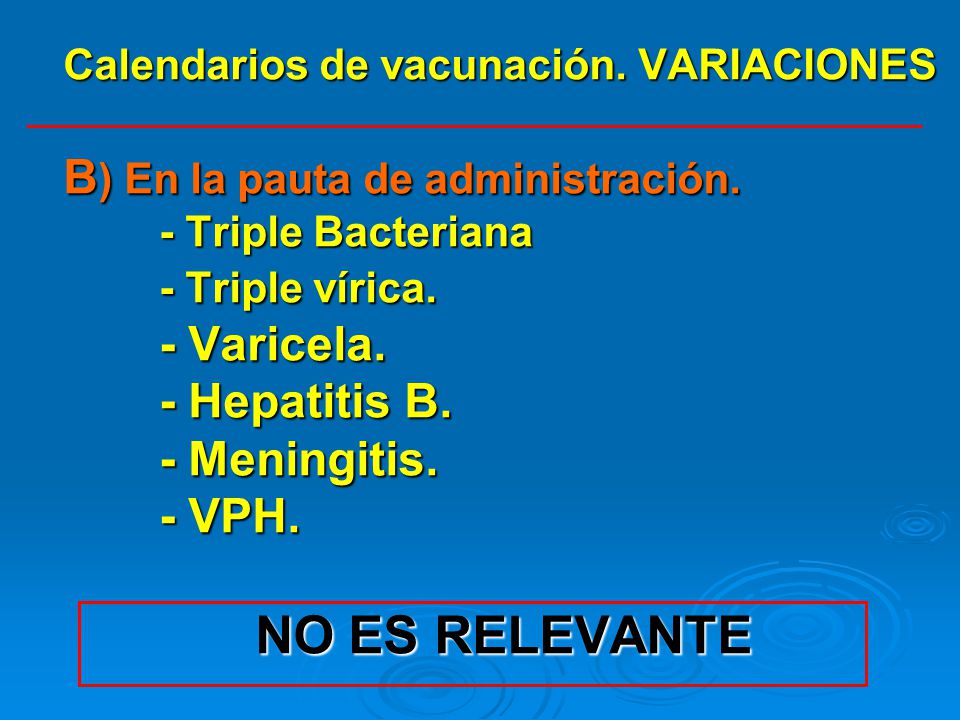 Calendarios de vacunación. VARIACIONES

B) En la pauta de administración.

- Triple Bacteriana
- Triple vírica.
- Varicela.
- Hepatitis B.
- Meningitis.
- VPH.

NO ES RELEVANTE